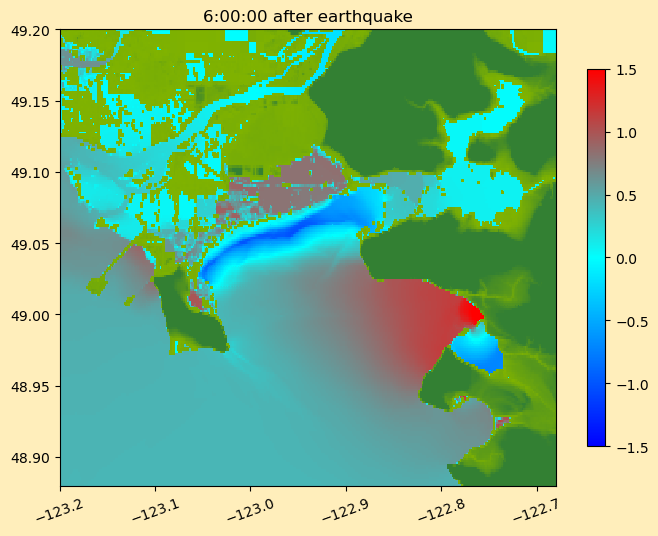 6:00:00 after earthquake

49.20
49.15
49.10
49.05
49.00
48.95
48.90

−123.2
−123.1
−123.0
−122.9
−122.8
−122.7

1.5
1.0
0.5
0.0
−0.5
−1.0
−1.5